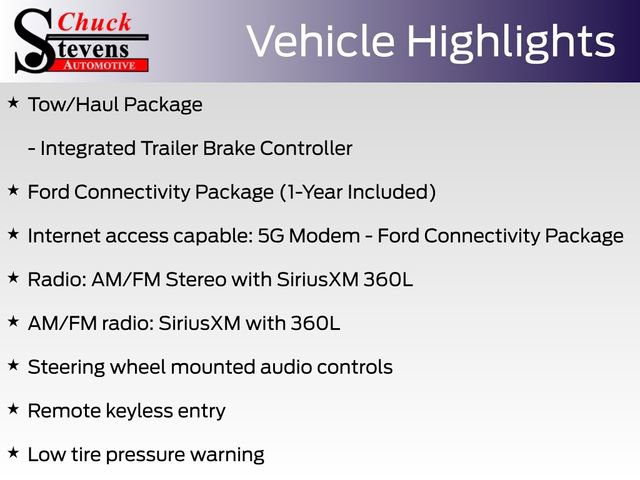 Chuck Stevens AUTOMOTIVE

Vehicle Highlights

★ Tow/Haul Package

- Integrated Trailer Brake Controller

★ Ford Connectivity Package (1-Year Included)

★ Internet access capable: 5G Modem - Ford Connectivity Package

★ Radio: AM/FM Stereo with SiriusXM 360L

★ AM/FM radio: SiriusXM with 360L

★ Steering wheel mounted audio controls

★ Remote keyless entry

★ Low tire pressure warning